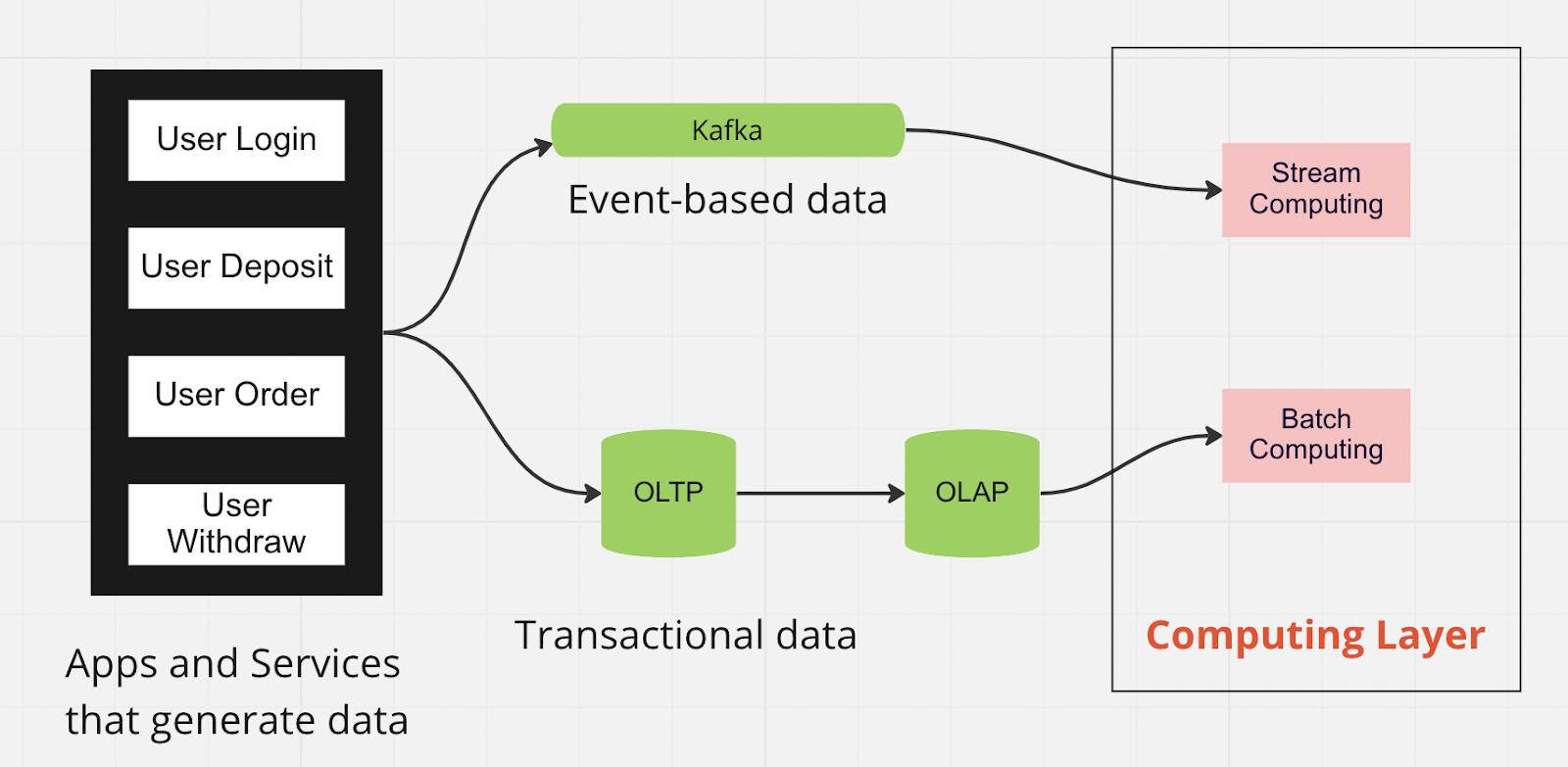 User Login

User Deposit

User Order

User Withdraw

Apps and Services that generate data

Kafka

Event-based data

OLTP

OLAP

Transactional data

Stream Computing

Batch Computing

Computing Layer